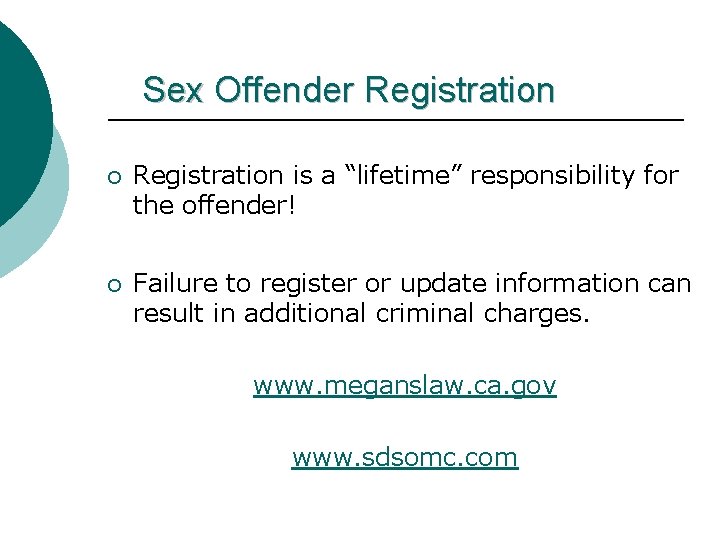 Sex Offender Registration

○ Registration is a “lifetime” responsibility for the offender!

○ Failure to register or update information can result in additional criminal charges.

www.meganslaw.ca.gov

www.sdsomc.com